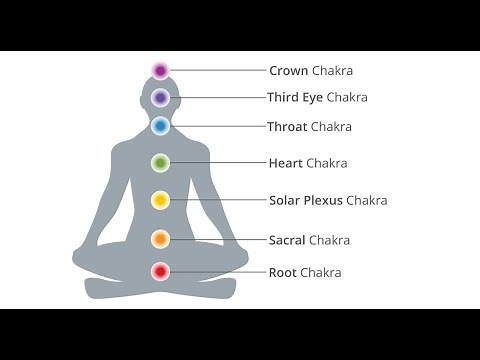 Crown Chakra
Third Eye Chakra
Throat Chakra
Heart Chakra
Solar Plexus Chakra
Sacral Chakra
Root Chakra